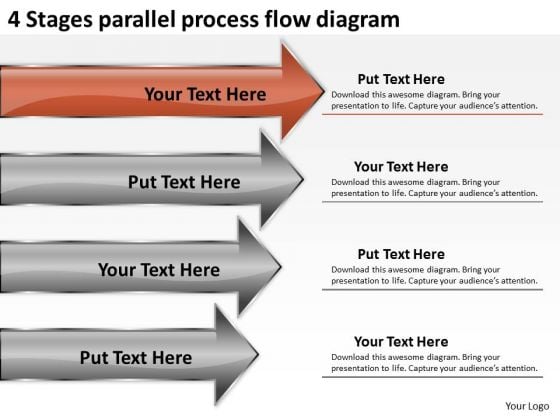 4 Stages parallel process flow diagram

Your Text Here

Put Text Here
Download this awesome diagram. Bring your presentation to life. Capture your audience's attention.

Put Text Here

Your Text Here
Download this awesome diagram. Bring your presentation to life. Capture your audience's attention.

Your Text Here

Put Text Here
Download this awesome diagram. Bring your presentation to life. Capture your audience's attention.

Put Text Here

Your Text Here
Download this awesome diagram. Bring your presentation to life. Capture your audience's attention.

Your Logo